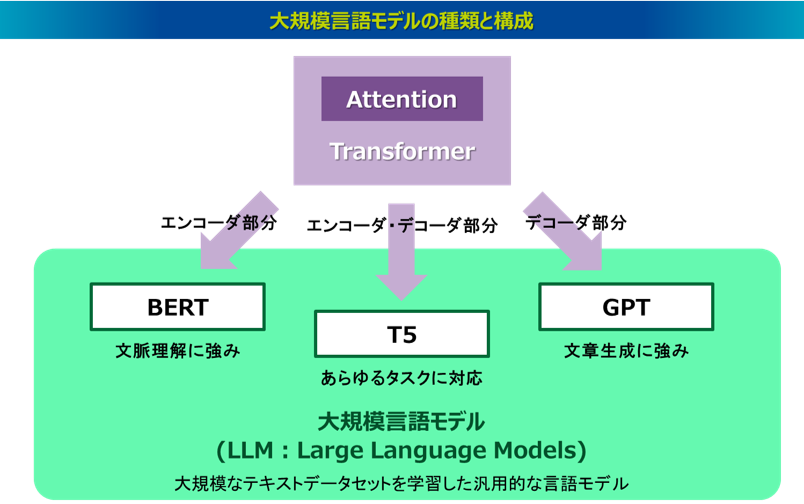 大規模言語モデルの種類と構成

Attention

Transformer

エンコーダ部分

エンコーダ・デコーダ部分

デコーダ部分

BERT

文脈理解に強み

T5

あらゆるタスクに対応

GPT

文章生成に強み

大規模言語モデル
(LLM : Large Language Models)

大規模なテキストデータセットを学習した汎用的な言語モデル